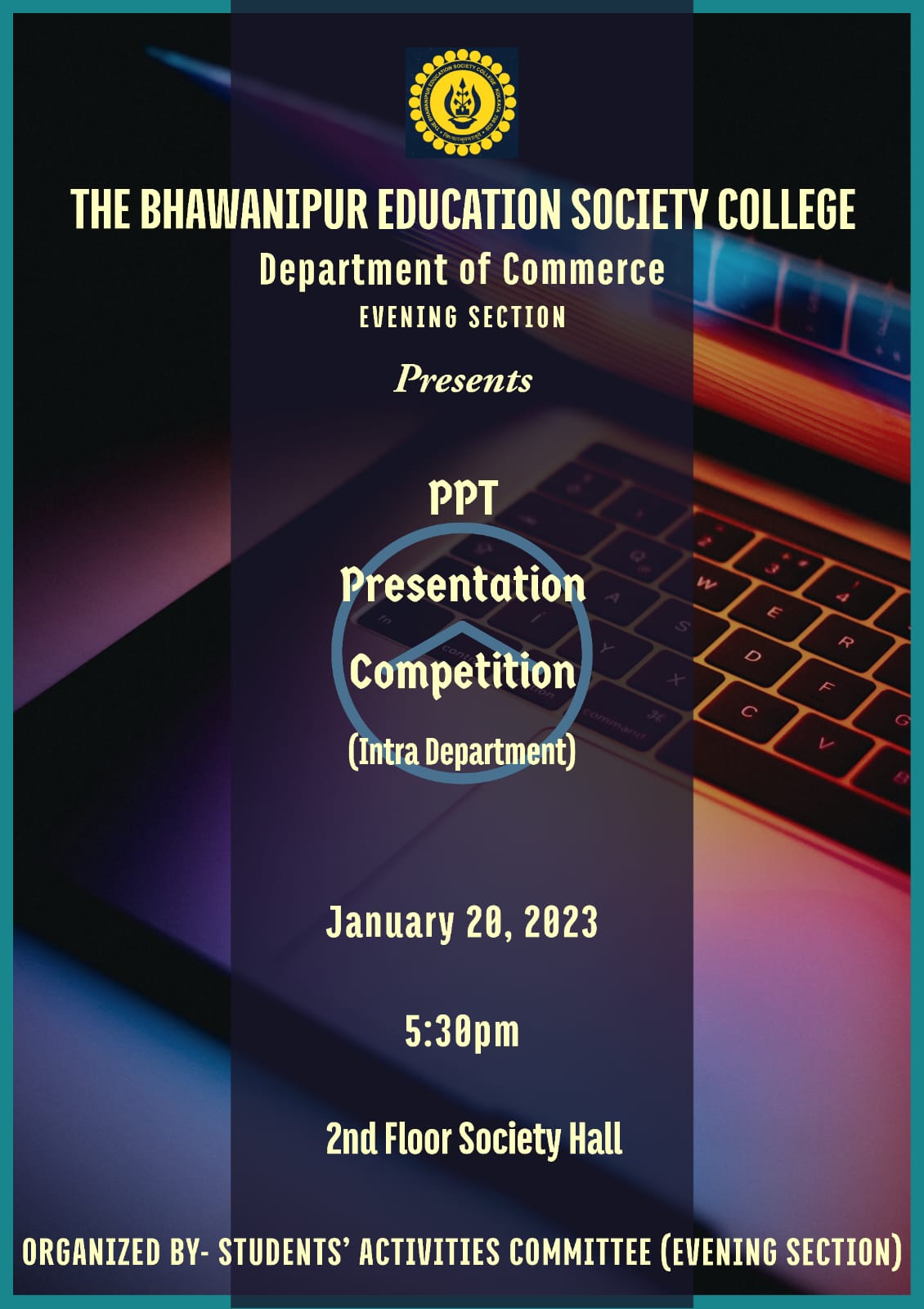 THE BHAWANIPUR EDUCATION SOCIETY COLLEGE

Department of Commerce

EVENING SECTION

Presents

PPT

Presentation

Competition

(Intra Department)

January 20, 2023

5:30pm

2nd Floor Society Hall

ORGANIZED BY- STUDENTS' ACTIVITIES COMMITTEE (EVENING SECTION)